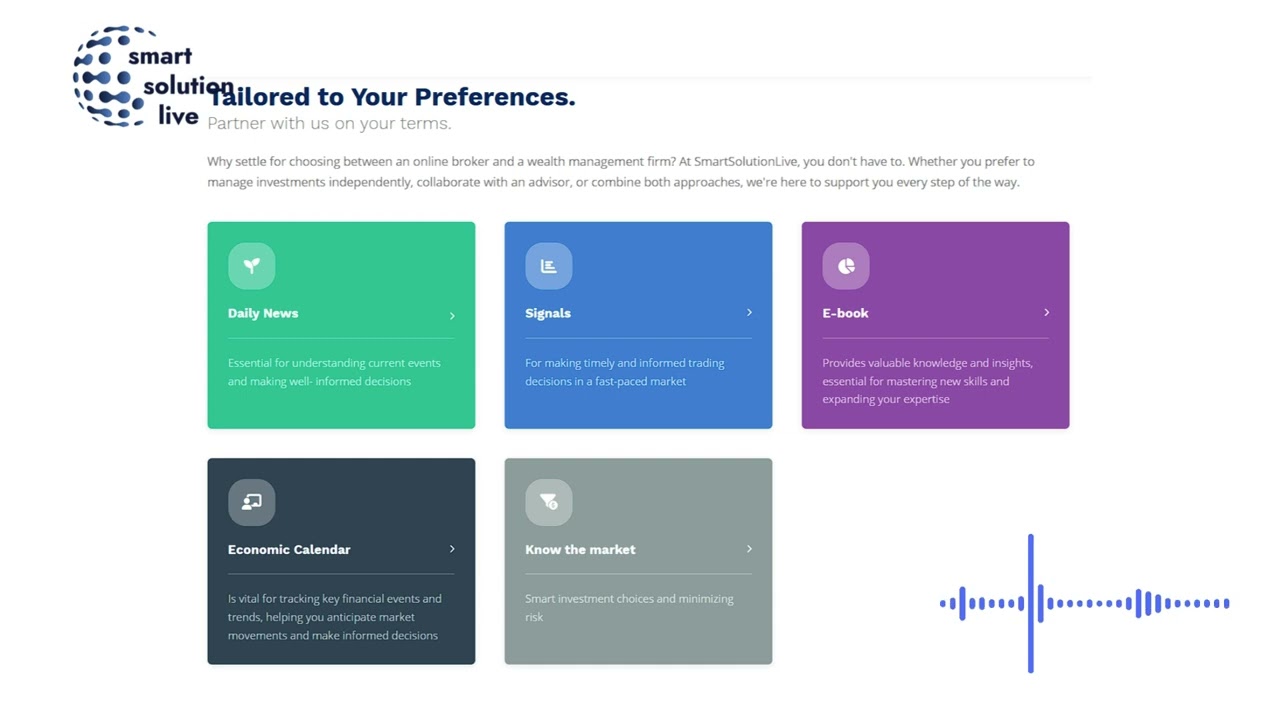 smart solution live

Tailored to Your Preferences.

Partner with us on your terms.

Why settle for choosing between an online broker and a wealth management firm? At SmartSolutionLive, you don't have to. Whether you prefer to manage investments independently, collaborate with an advisor, or combine both approaches, we're here to support you every step of the way.

Daily News

Essential for understanding current events and making well- informed decisions

Signals

For making timely and informed trading decisions in a fast-paced market

E-book

Provides valuable knowledge and insights, essential for mastering new skills and expanding your expertise

Economic Calendar

Is vital for tracking key financial events and trends, helping you anticipate market movements and make informed decisions

Know the market

Smart investment choices and minimizing risk